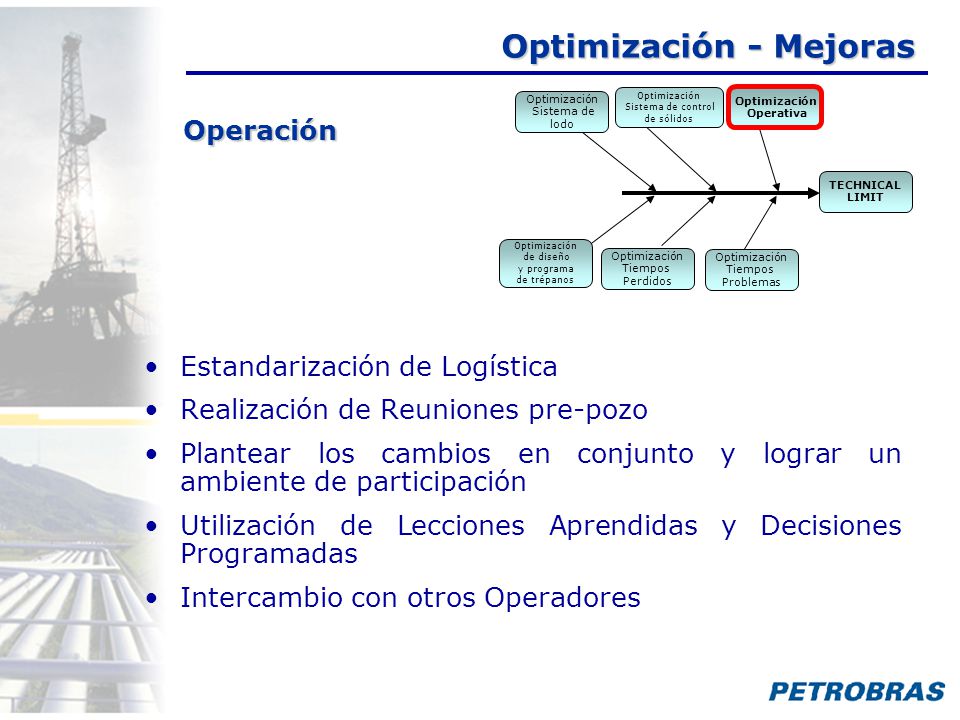 Optimización - Mejoras

Operación

Optimización Sistema de lodo

Optimización Sistema de control de sólidos

Optimización Operativa

TECHNICAL LIMIT

Optimización de diseño y programa de trépanos

Optimización Tiempos Perdidos

Optimización Tiempos Problemas

• Estandarización de Logística
• Realización de Reuniones pre-pozo
• Plantear los cambios en conjunto y lograr un ambiente de participación
• Utilización de Lecciones Aprendidas y Decisiones Programadas
• Intercambio con otros Operadores

PETROBRAS